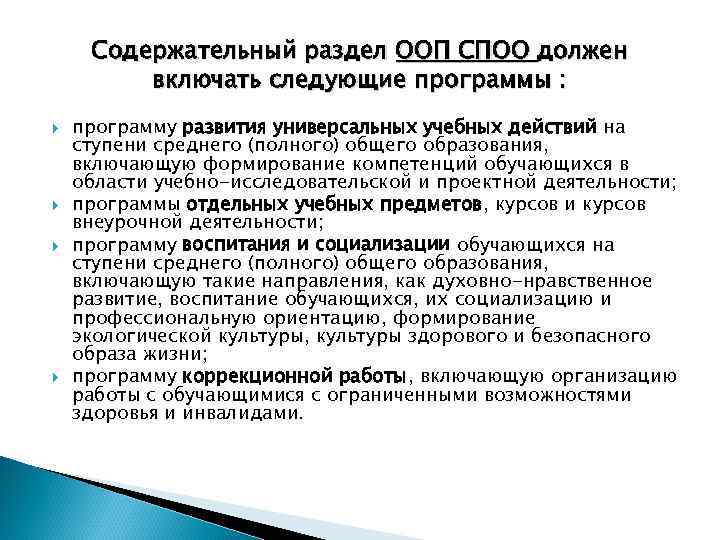 Содержательный раздел ООП СПОО должен включать следующие программы :

программу развития универсальных учебных действий на ступени среднего (полного) общего образования, включающую формирование компетенций обучающихся в области учебно-исследовательской и проектной деятельности;

программы отдельных учебных предметов, курсов и курсов внеурочной деятельности;

программу воспитания и социализации обучающихся на ступени среднего (полного) общего образования, включающую такие направления, как духовно-нравственное развитие, воспитание обучающихся, их социализацию и профессиональную ориентацию, формирование экологической культуры, культуры здорового и безопасного образа жизни;

программу коррекционной работы, включающую организацию работы с обучающимися с ограниченными возможностями здоровья и инвалидами.